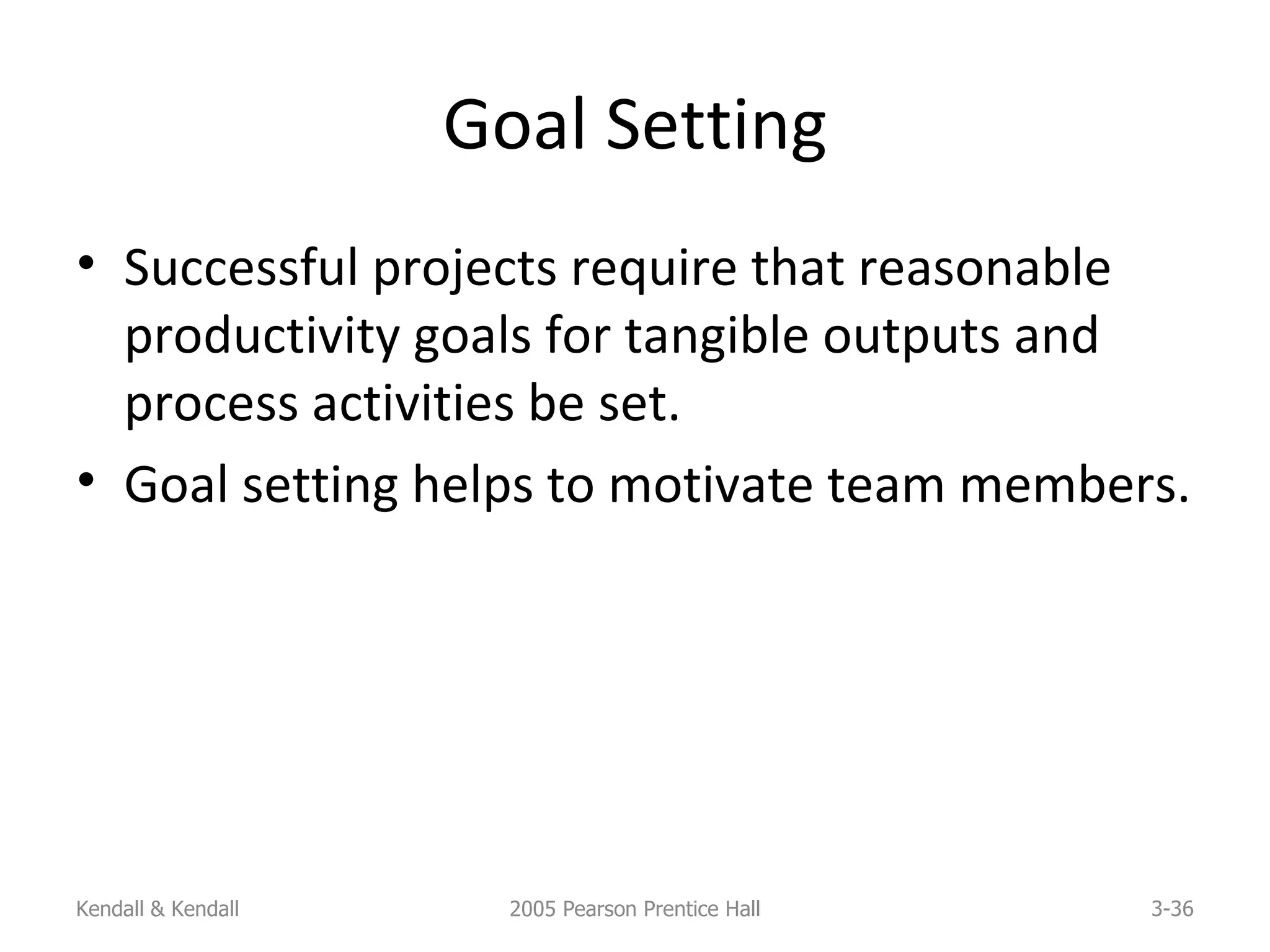 Goal Setting

• Successful projects require that reasonable productivity goals for tangible outputs and process activities be set.
• Goal setting helps to motivate team members.

Kendall & Kendall

2005 Pearson Prentice Hall

3-36